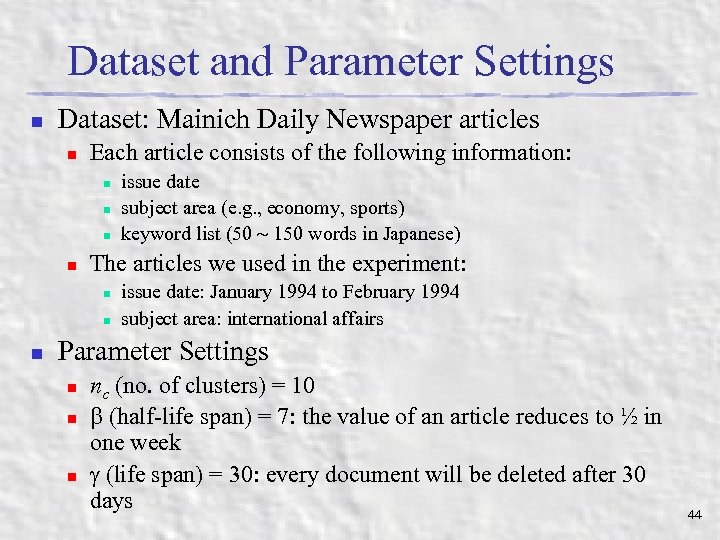 Dataset and Parameter Settings

Dataset: Mainich Daily Newspaper articles

Each article consists of the following information:

issue date

subject area (e.g., economy, sports)

keyword list (50 ~ 150 words in Japanese)

The articles we used in the experiment:

issue date: January 1994 to February 1994

subject area: international affairs

Parameter Settings

$n_c$ (no. of clusters) = 10

β (half-life span) = 7: the value of an article reduces to ½ in one week

γ (life span) = 30: every document will be deleted after 30 days

44